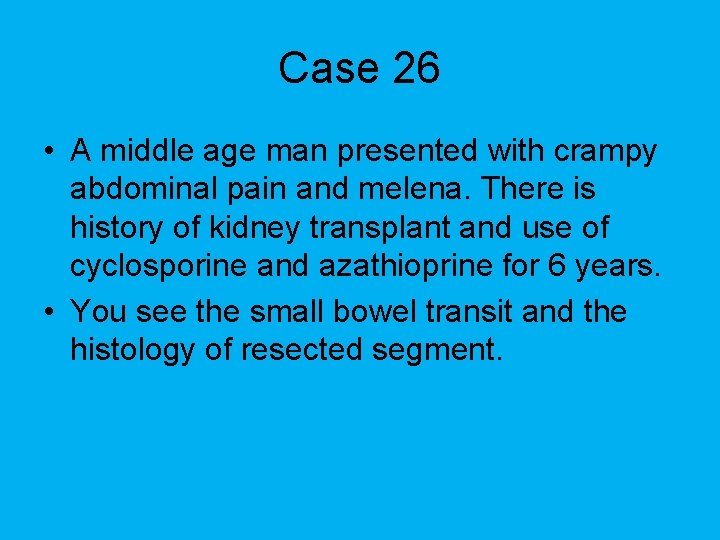 Case 26

• A middle age man presented with crampy abdominal pain and melena. There is history of kidney transplant and use of cyclosporine and azathioprine for 6 years.
• You see the small bowel transit and the histology of resected segment.